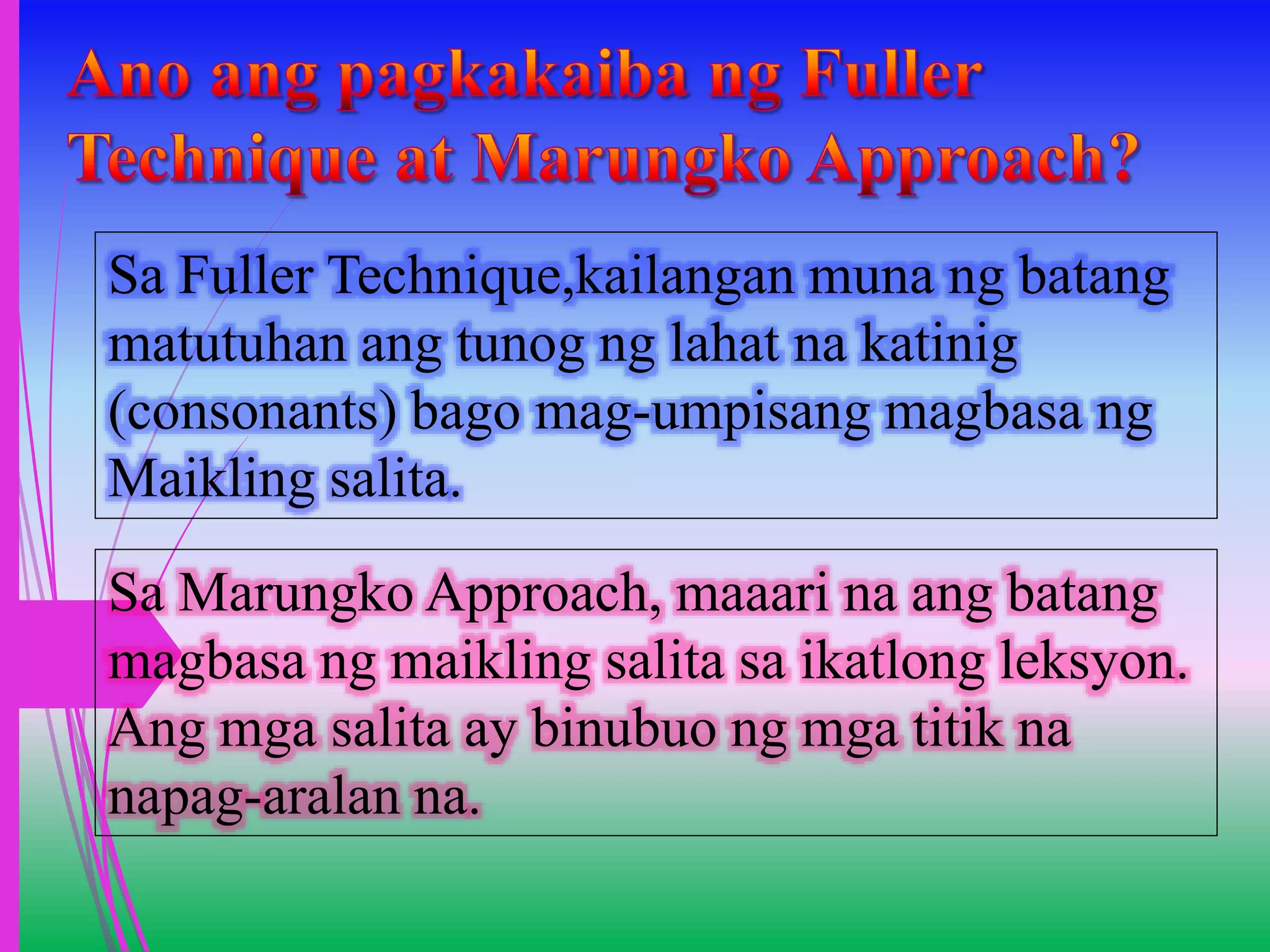 Ano ang pagkakaiba ng Fuller Technique at Marungko Approach?

Sa Fuller Technique,kailangan muna ng batang matutuhan ang tunog ng lahat na katinig (consonants) bago mag-umpisang magbasa ng Maikling salita.

Sa Marungko Approach, maaari na ang batang magbasa ng maikling salita sa ikatlong leksyon. Ang mga salita ay binubuo ng mga titik na napag-aralan na.